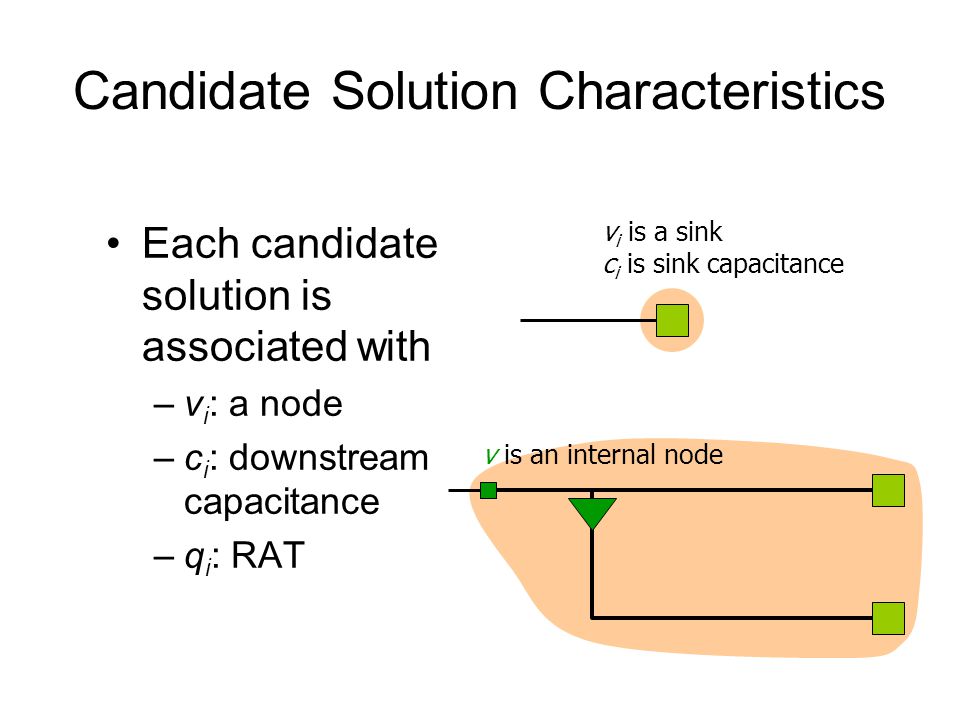 Candidate Solution Characteristics

• Each candidate solution is associated with
– $v_i$: a node
– $c_i$: downstream capacitance
– $q_i$: RAT

$v_i$ is a sink
$c_i$ is sink capacitance

$v$ is an internal node